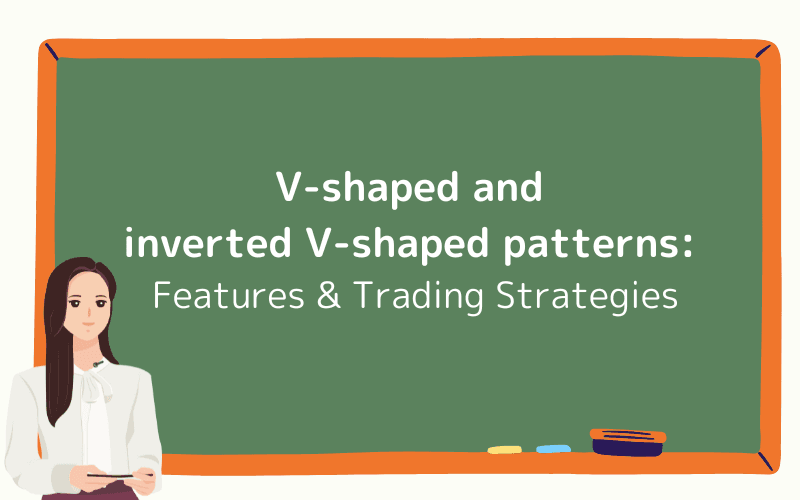 V-shaped and
inverted V-shaped patterns:
Features & Trading Strategies